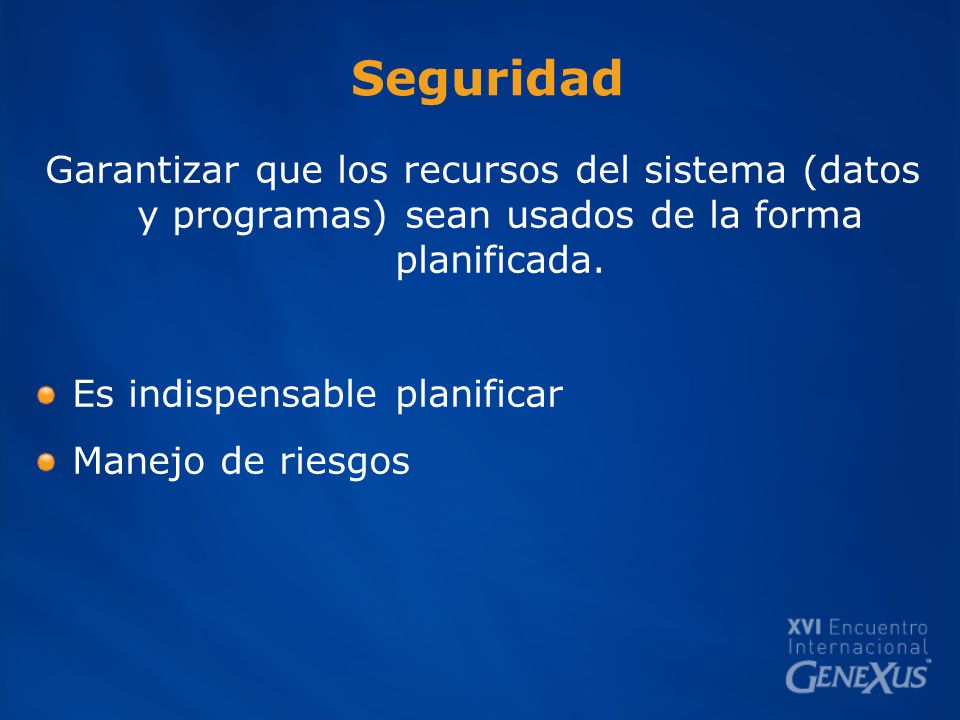 Seguridad

Garantizar que los recursos del sistema (datos y programas) sean usados de la forma planificada.

Es indispensable planificar

Manejo de riesgos

XVI Encuentro Internacional GENEXUS